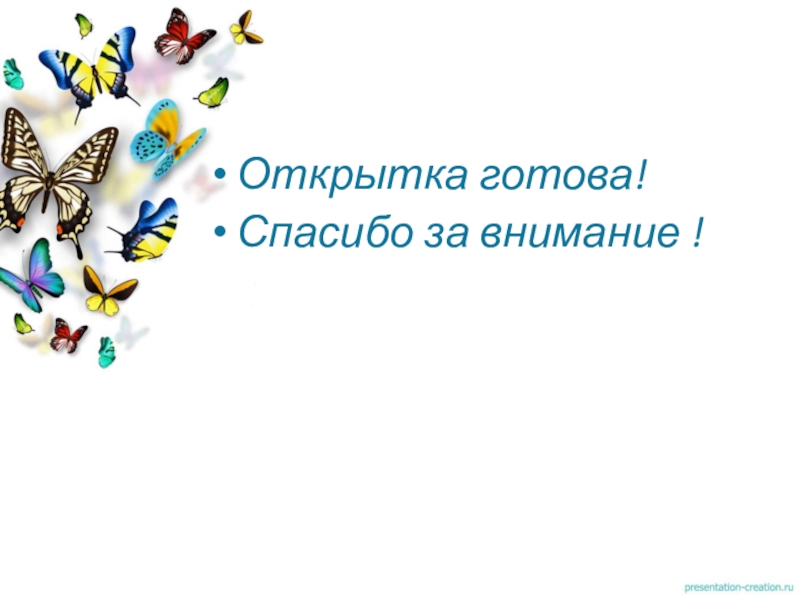 • Открытка готова!
• Спасибо за внимание !

presentation-creation.ru